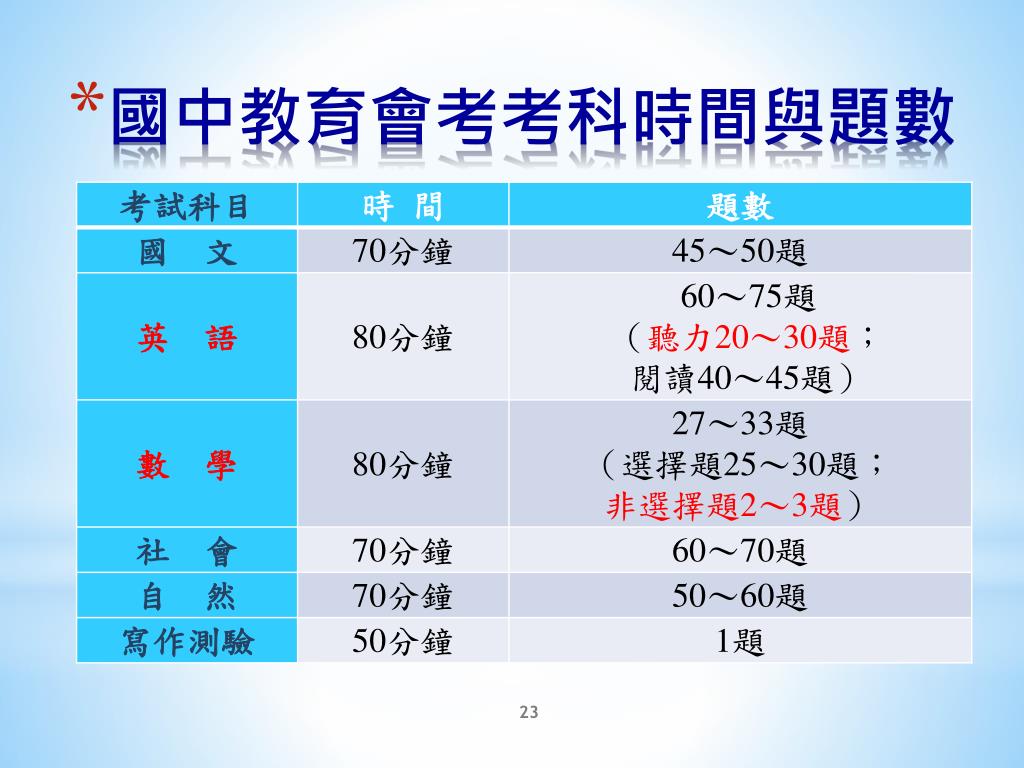 *國中教育會考考科時間與題數

| 考試科目 | 時　間 | 題數 |
|---|---|---|
| 國　文 | 70分鐘 | 45～50題 |
| 英　語 | 80分鐘 | 60～75題（聽力20～30題；閱讀40～45題） |
| 數　學 | 80分鐘 | 27～33題（選擇題25～30題；非選擇題2～3題） |
| 社　會 | 70分鐘 | 60～70題 |
| 自　然 | 70分鐘 | 50～60題 |
| 寫作測驗 | 50分鐘 | 1題 |

23